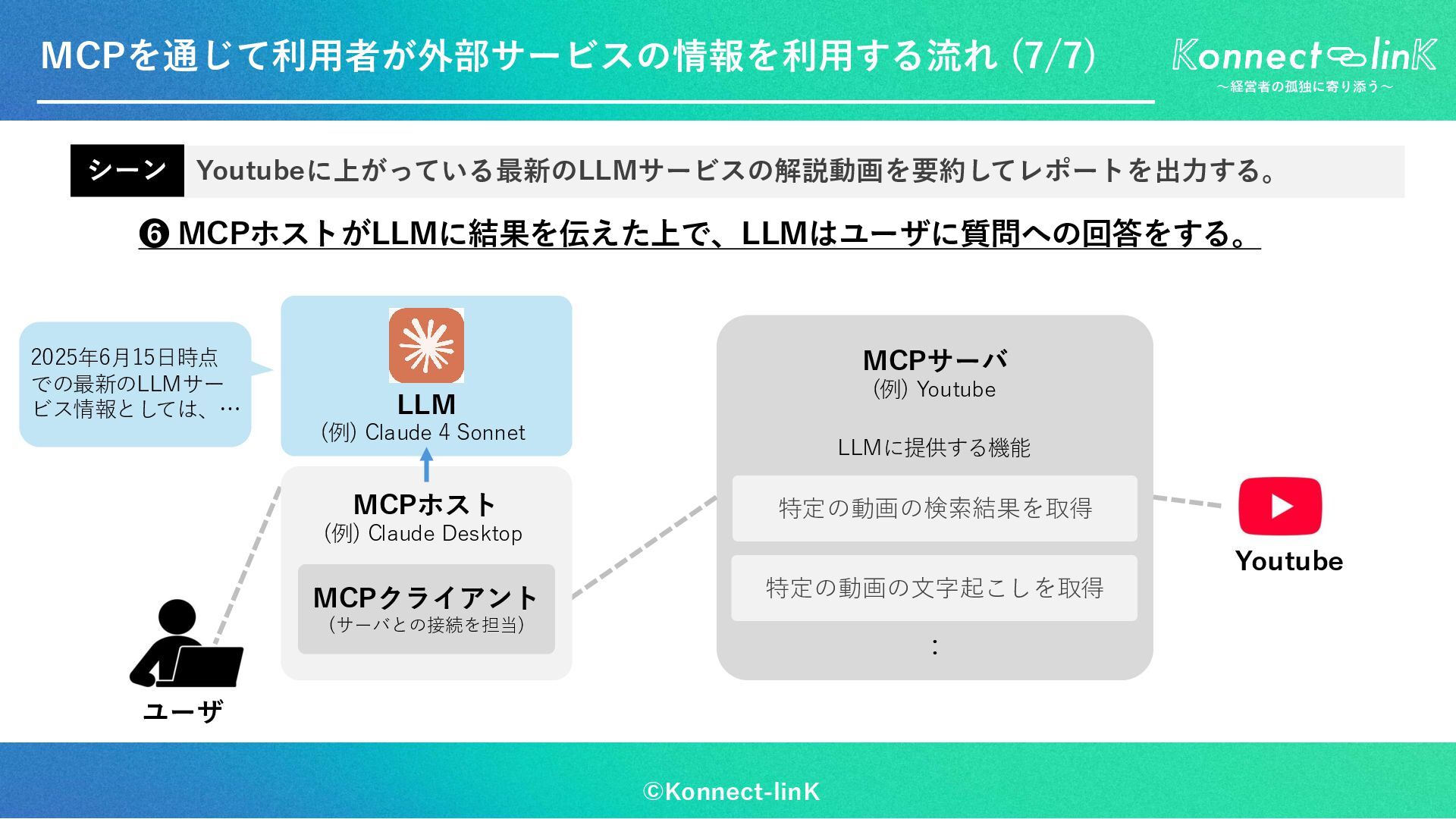 MCPを通じて利用者が外部サービスの情報を利用する流れ (7/7)

Konnect linK
～経営者の孤独に寄り添う～

シーン Youtubeに上がっている最新のLLMサービスの解説動画を要約してレポートを出力する。

❻ MCPホストがLLMに結果を伝えた上で、LLMはユーザに質問への回答をする。

2025年6月15日時点での最新のLLMサービス情報としては、…

LLM
(例) Claude 4 Sonnet

MCPホスト
(例) Claude Desktop

MCPクライアント
（サーバとの接続を担当）

ユーザ

MCPサーバ
(例) Youtube

LLMに提供する機能

特定の動画の検索結果を取得

特定の動画の文字起こしを取得

:

Youtube

©Konnect-linK